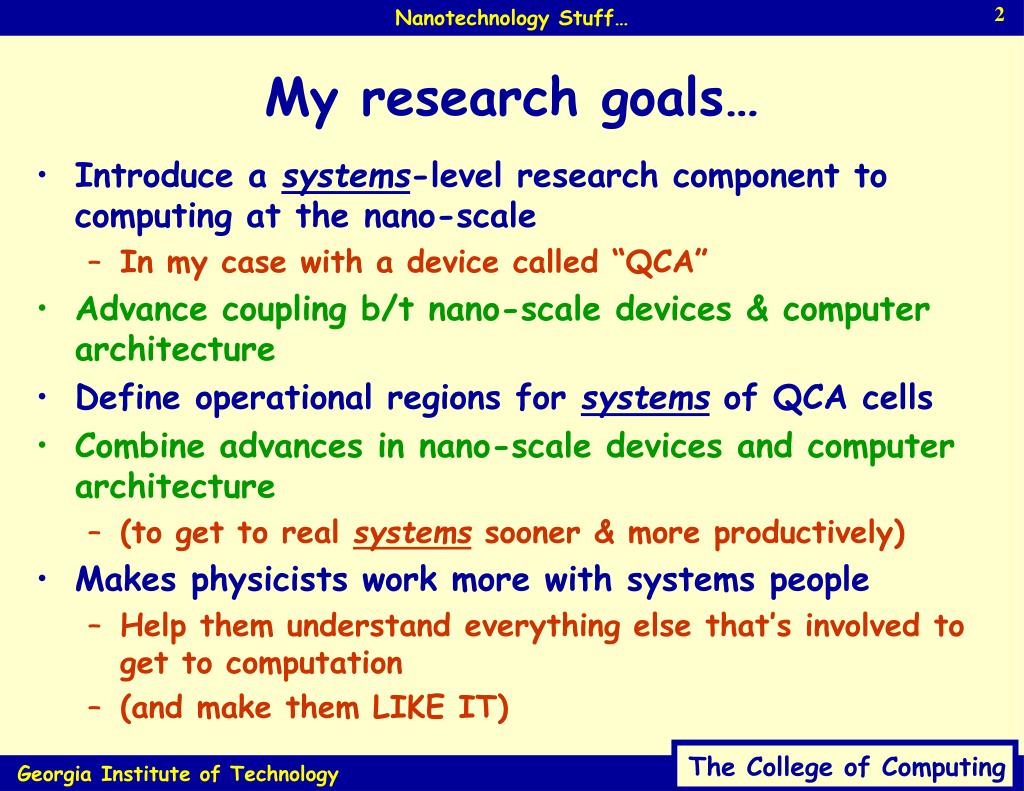 Nanotechnology Stuff…

2

My research goals…

• Introduce a systems-level research component to computing at the nano-scale
  – In my case with a device called “QCA”
• Advance coupling b/t nano-scale devices & computer architecture
• Define operational regions for systems of QCA cells
• Combine advances in nano-scale devices and computer architecture
  – (to get to real systems sooner & more productively)
• Makes physicists work more with systems people
  – Help them understand everything else that’s involved to get to computation
  – (and make them LIKE IT)

Georgia Institute of Technology

The College of Computing